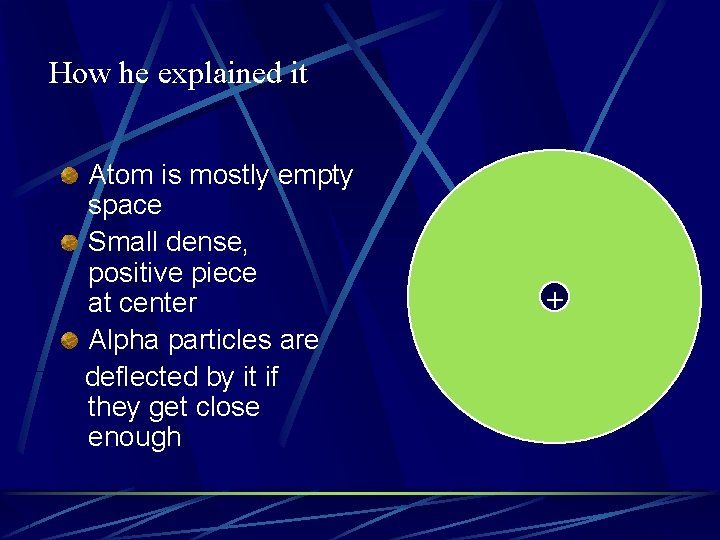 How he explained it

Atom is mostly empty space

Small dense, positive piece at center

Alpha particles are deflected by it if they get close enough

+